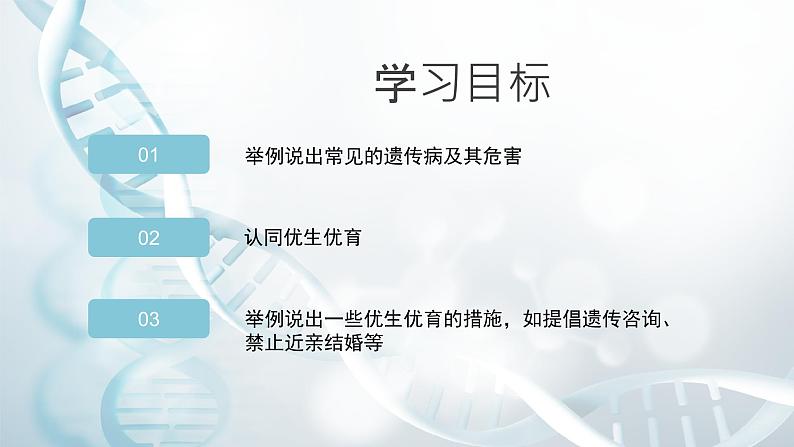 学习目标

01

举例说出常见的遗传病及其危害

02

认同优生优育

03

举例说出一些优生优育的措施，如提倡遗传咨询、禁止近亲结婚等